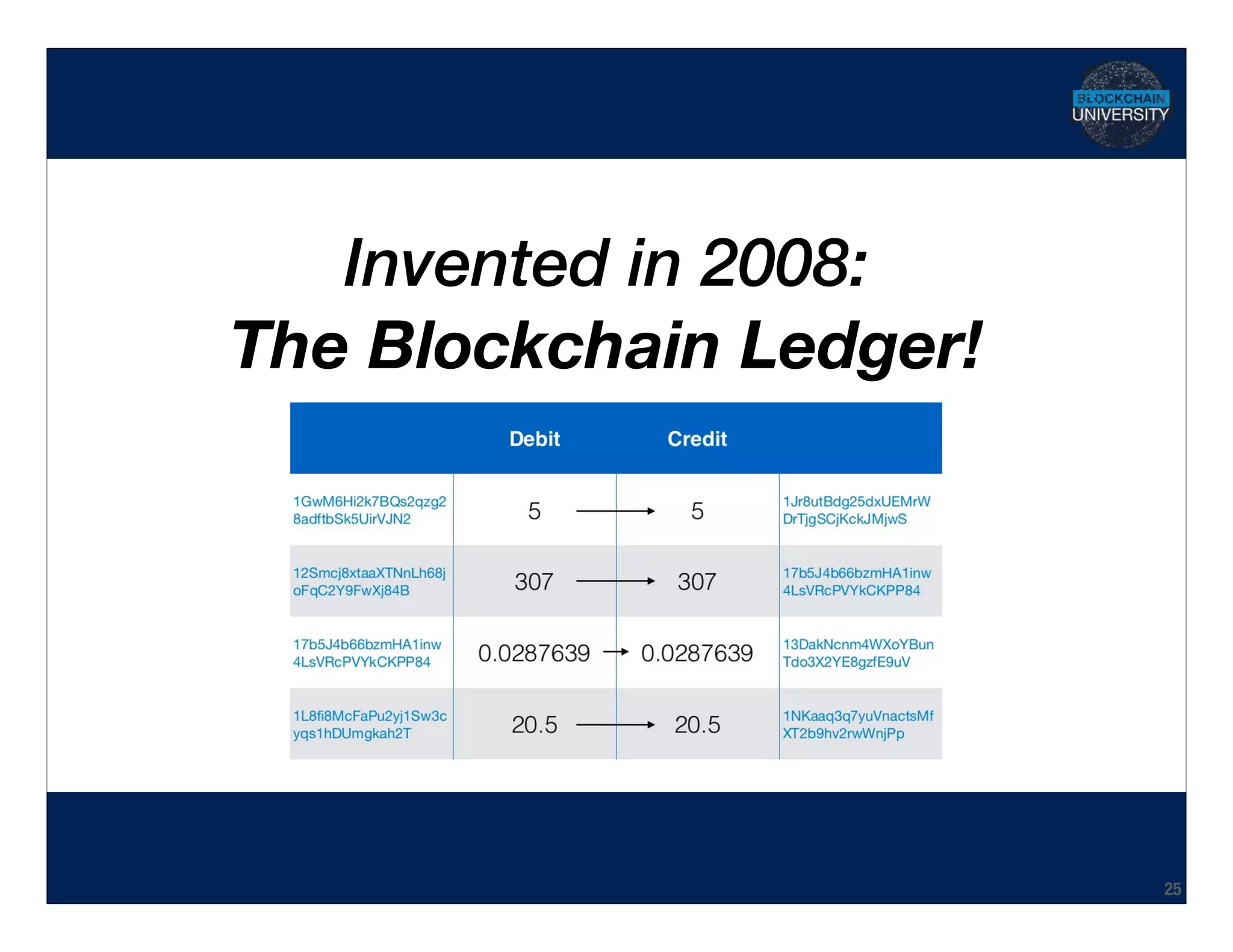 BLOCKCHAIN UNIVERSITY

Invented in 2008:
The Blockchain Ledger!

| | Debit | Credit | |
|---|---|---|---|
| 1GwM6Hi2k7BQs2qzg28adftbSk5UirVJN2 | 5 | 5 | 1Jr8utBdg25dxUEMrWDrTjgSCjKckJMjwS |
| 12Smcj8xtaaXTNnLh68joFqC2Y9FwXj84B | 307 | 307 | 17b5J4b66bzmHA1inw4LsVRcPVYkCKPP84 |
| 17b5J4b66bzmHA1inw4LsVRcPVYkCKPP84 | 0.0287639 | 0.0287639 | 13DakNcnm4WXoYBunTdo3X2YE8gzfE9uV |
| 1L8fi8McFaPu2yj1Sw3cyqs1hDUmgkah2T | 20.5 | 20.5 | 1NKaaq3q7yuVnactsMfXT2b9hv2rwWnjPp |

25